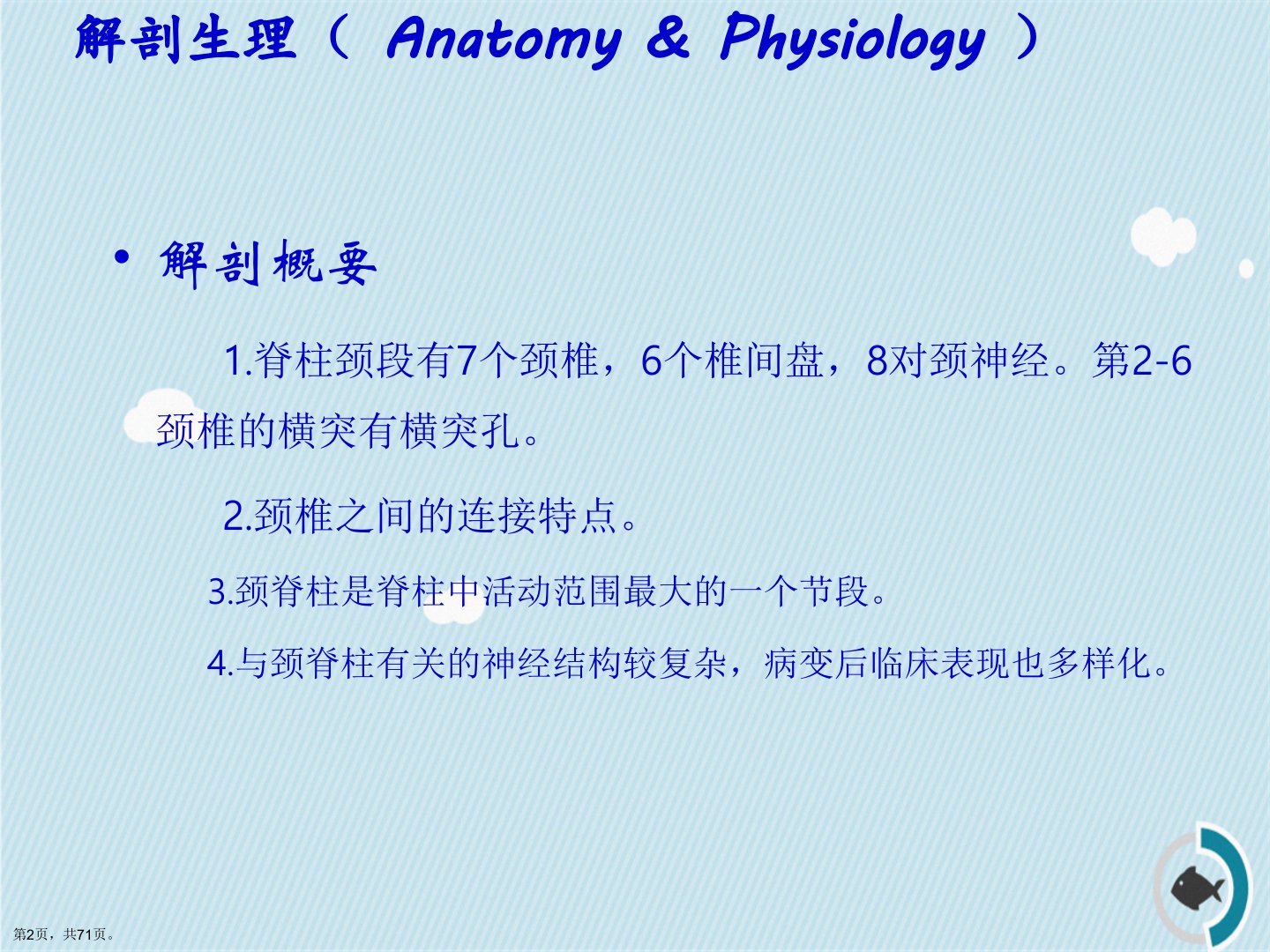 解剖生理（ Anatomy & Physiology ）

• 解剖概要

1.脊柱颈段有7个颈椎，6个椎间盘，8对颈神经。第2-6颈椎的横突有横突孔。

2.颈椎之间的连接特点。

3.颈脊柱是脊柱中活动范围最大的一个节段。

4.与颈脊柱有关的神经结构较复杂，病变后临床表现也多样化。

第2页，共71页。